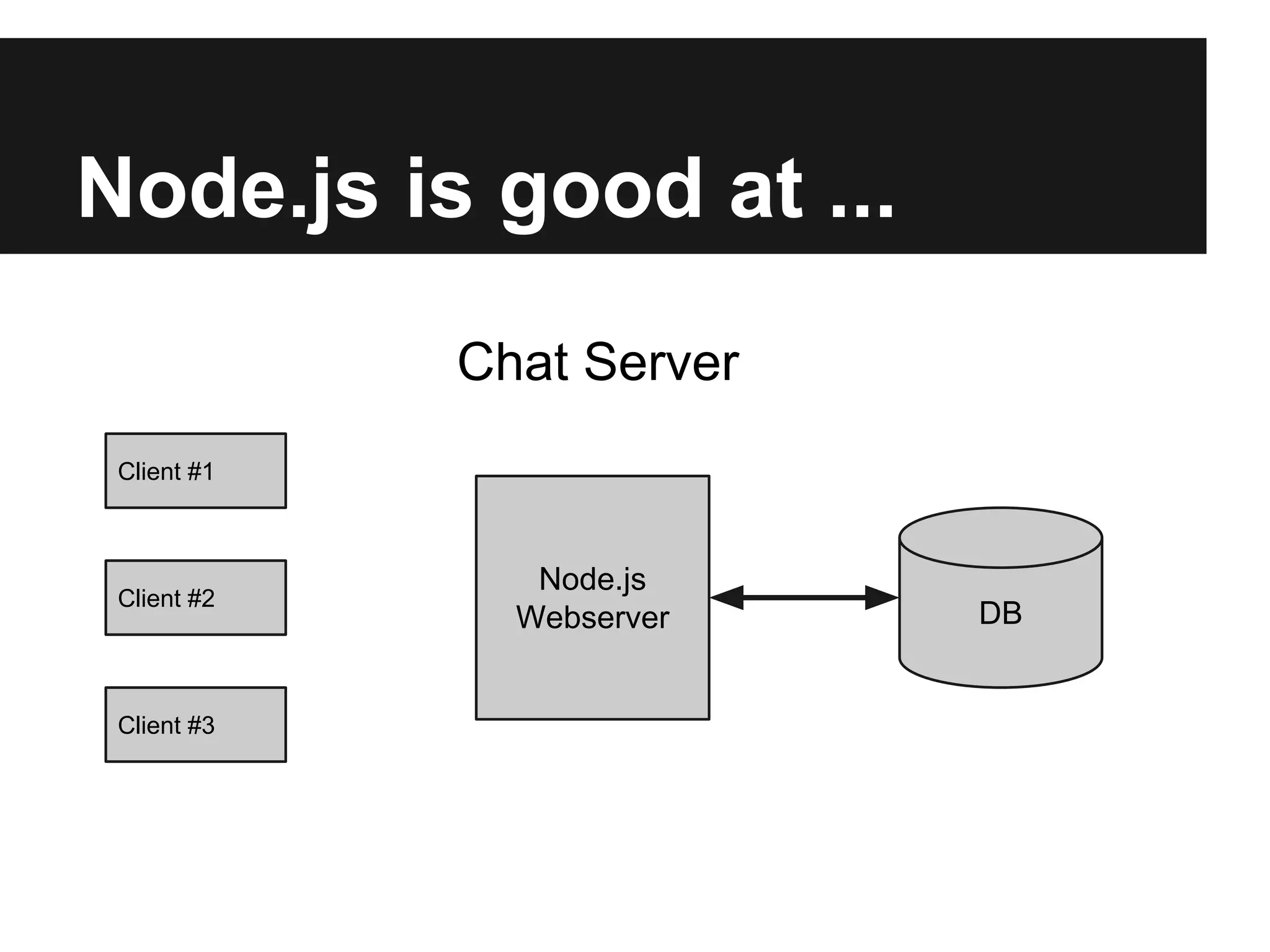 Node.js is good at ...

Chat Server

Client #1

Client #2

Client #3

Node.js Webserver

DB